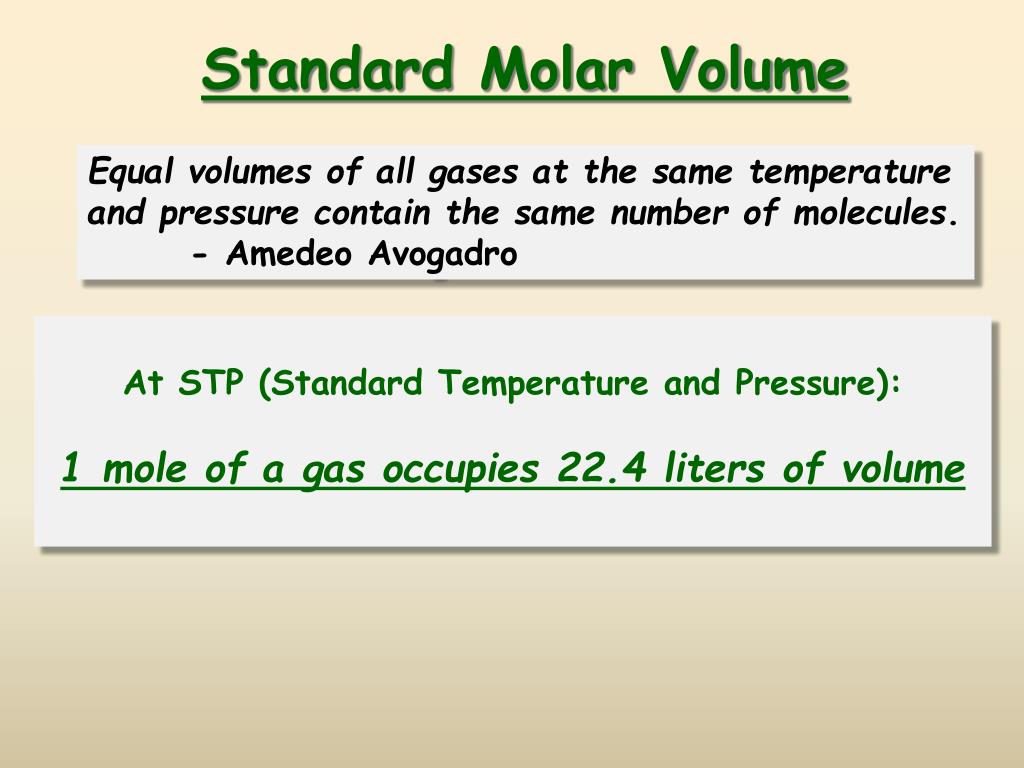 Standard Molar Volume

Equal volumes of all gases at the same temperature and pressure contain the same number of molecules.
- Amedeo Avogadro

At STP (Standard Temperature and Pressure):

1 mole of a gas occupies 22.4 liters of volume